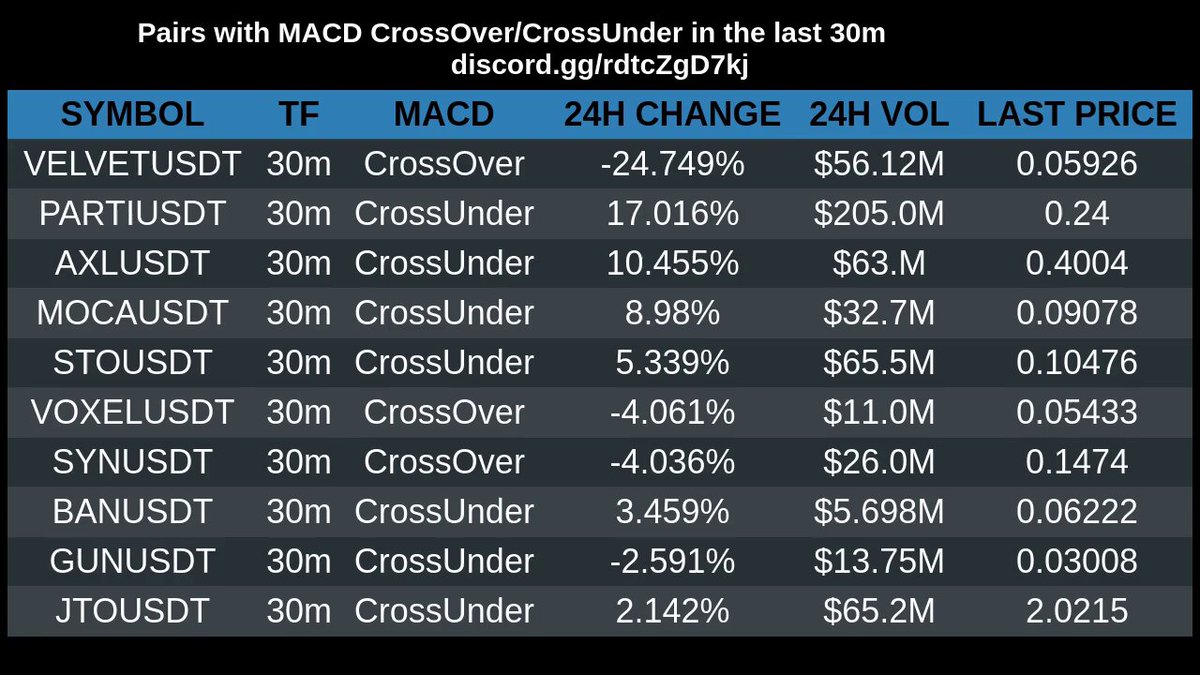 Pairs with MACD CrossOver/CrossUnder in the last 30m
discord.gg/rdtcZgD7kj

| SYMBOL | TF | MACD | 24H CHANGE | 24H VOL | LAST PRICE |
|---|---|---|---|---|---|
| VELVETUSDT | 30m | CrossOver | -24.749% | \$56.12M | 0.05926 |
| PARTIUSDT | 30m | CrossUnder | 17.016% | \$205.0M | 0.24 |
| AXLUSDT | 30m | CrossUnder | 10.455% | \$63.M | 0.4004 |
| MOCAUSDT | 30m | CrossUnder | 8.98% | \$32.7M | 0.09078 |
| STOUSDT | 30m | CrossUnder | 5.339% | \$65.5M | 0.10476 |
| VOXELUSDT | 30m | CrossOver | -4.061% | \$11.0M | 0.05433 |
| SYNUSDT | 30m | CrossOver | -4.036% | \$26.0M | 0.1474 |
| BANUSDT | 30m | CrossUnder | 3.459% | \$5.698M | 0.06222 |
| GUNUSDT | 30m | CrossUnder | -2.591% | \$13.75M | 0.03008 |
| JTOUSDT | 30m | CrossUnder | 2.142% | \$65.2M | 2.0215 |